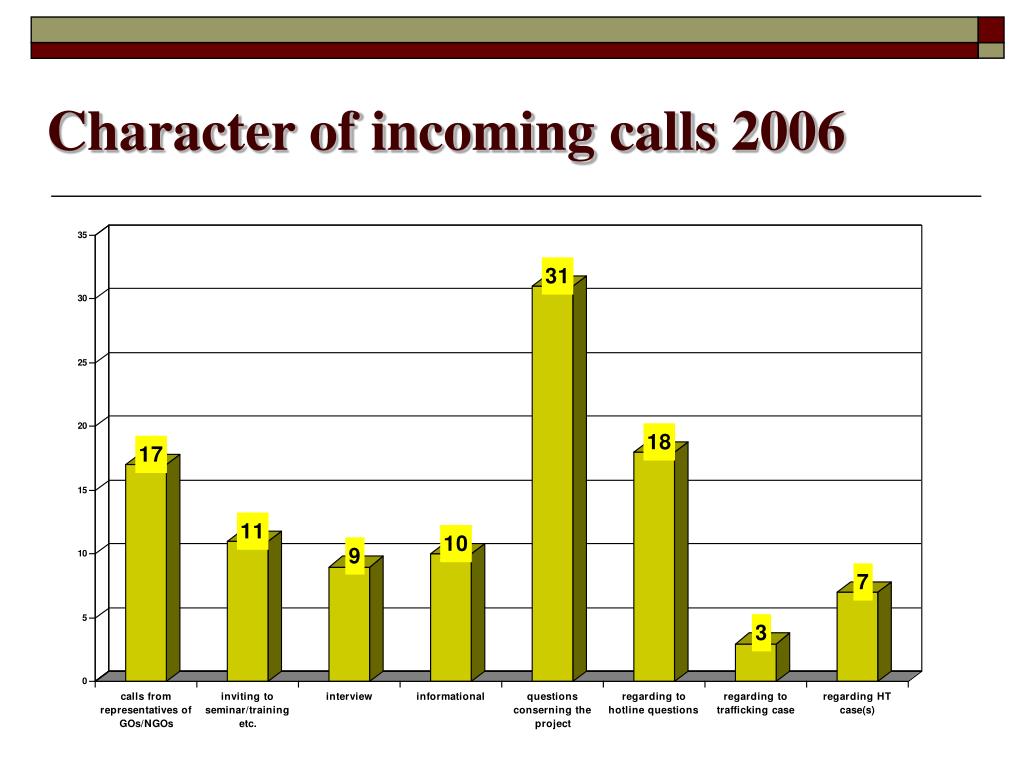 Character of incoming calls 2006

35
30
25
20
15
10
5
0

17
11
9
10
31
18
3
7

calls from representatives of GOs/NGOs
inviting to seminar/training etc.
interview
informational
questions conserning the project
regarding to hotline questions
regarding to trafficking case
regarding HT case(s)